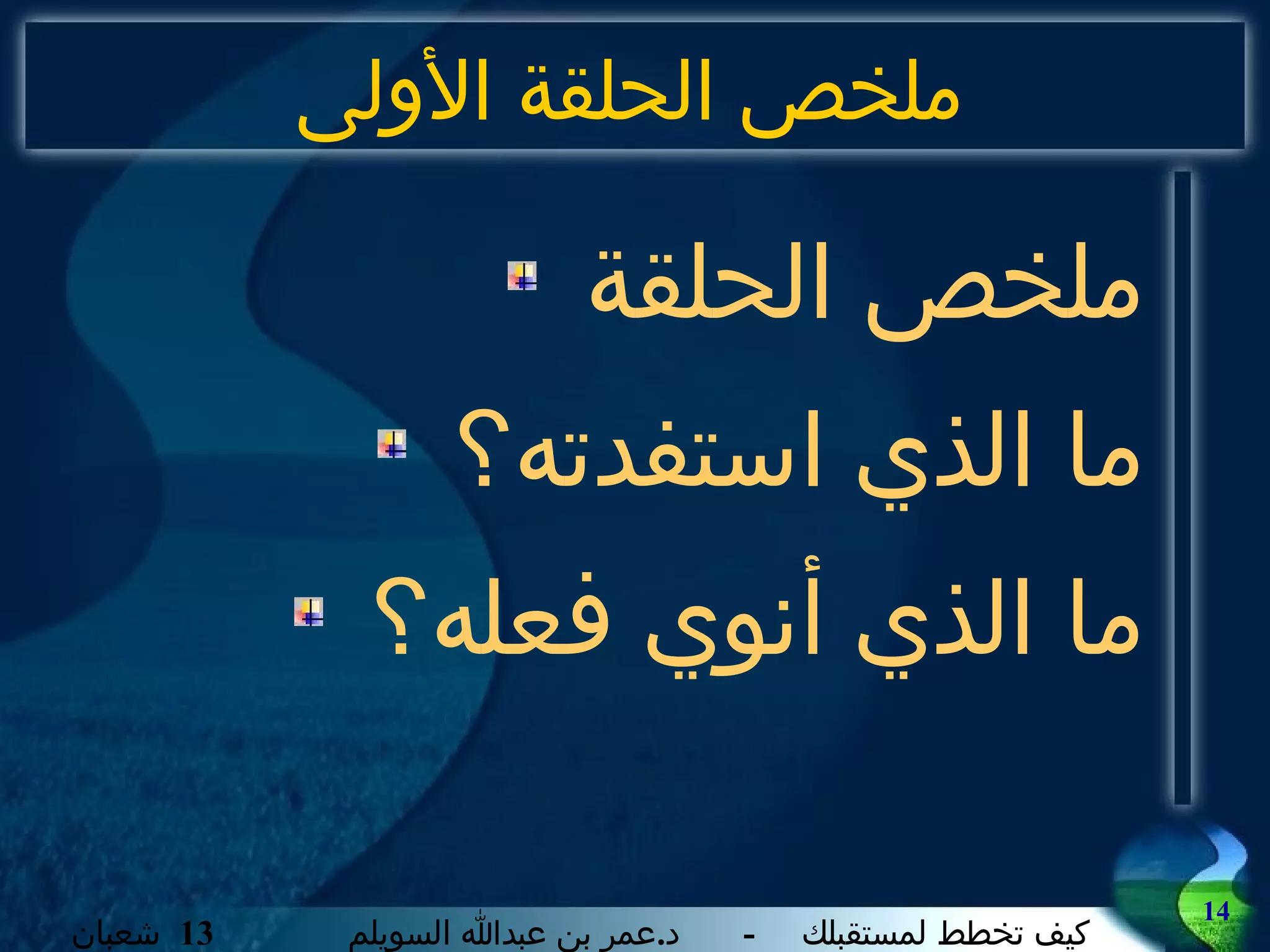 ملخص الحلقة الأولى

ملخص الحلقة

ما الذي استفدته؟

ما الذي أنوي فعله؟

14

كيف تخطط لمستقبلك - د.عمر بن عبدالله السويلم 13 شعبان